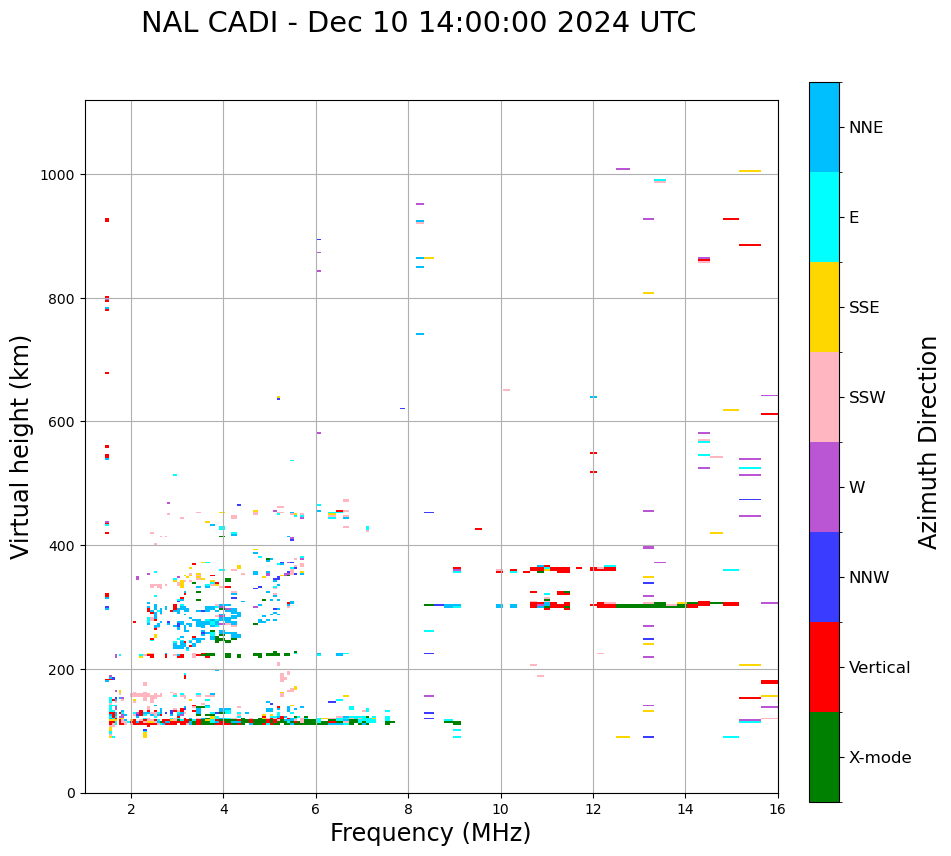 NAL CADI - Dec 10 14:00:00 2024 UTC

Virtual height (km)

1000
800
600
400
200
0

2
4
6
8
10
12
14
16

Frequency (MHz)

NNE
E
SSE
SSW
W
NNW
Vertical
X-mode

Azimuth Direction